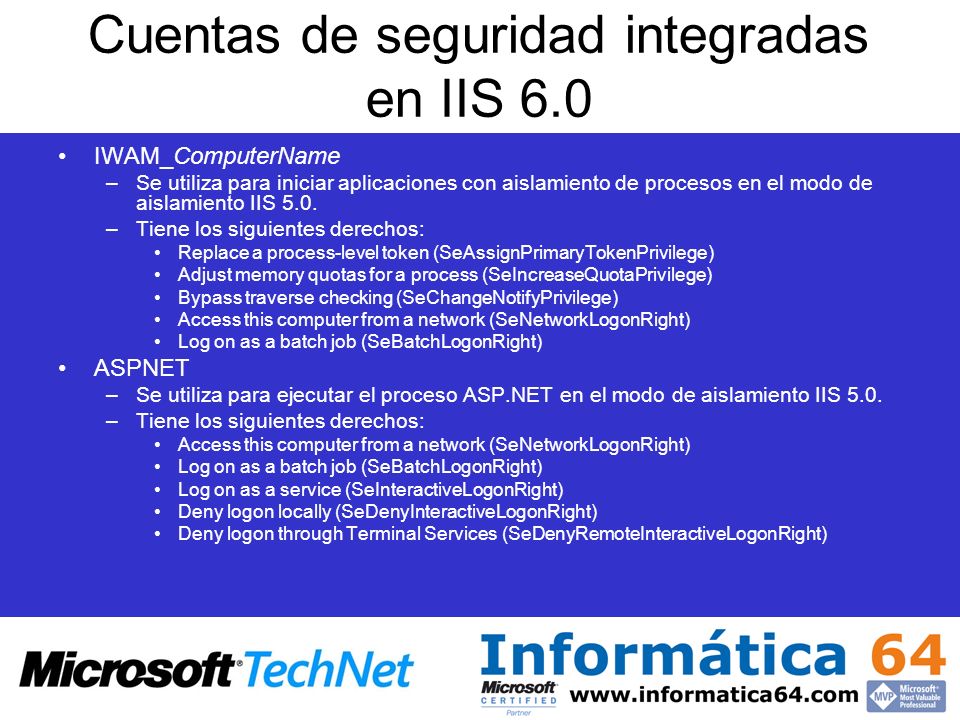 Cuentas de seguridad integradas en IIS 6.0

• IWAM_ComputerName
– Se utiliza para iniciar aplicaciones con aislamiento de procesos en el modo de aislamiento IIS 5.0.
– Tiene los siguientes derechos:
• Replace a process-level token (SeAssignPrimaryTokenPrivilege)
• Adjust memory quotas for a process (SeIncreaseQuotaPrivilege)
• Bypass traverse checking (SeChangeNotifyPrivilege)
• Access this computer from a network (SeNetworkLogonRight)
• Log on as a batch job (SeBatchLogonRight)

• ASPNET
– Se utiliza para ejecutar el proceso ASP.NET en el modo de aislamiento IIS 5.0.
– Tiene los siguientes derechos:
• Access this computer from a network (SeNetworkLogonRight)
• Log on as a batch job (SeBatchLogonRight)
• Log on as a service (SeInteractiveLogonRight)
• Deny logon locally (SeDenyInteractiveLogonRight)
• Deny logon through Terminal Services (SeDenyRemoteInteractiveLogonRight)

Microsoft TechNet

Informática 64
Microsoft CERTIFIED Partner
www.informatica64.com
MVP Microsoft Most Valuable Professional